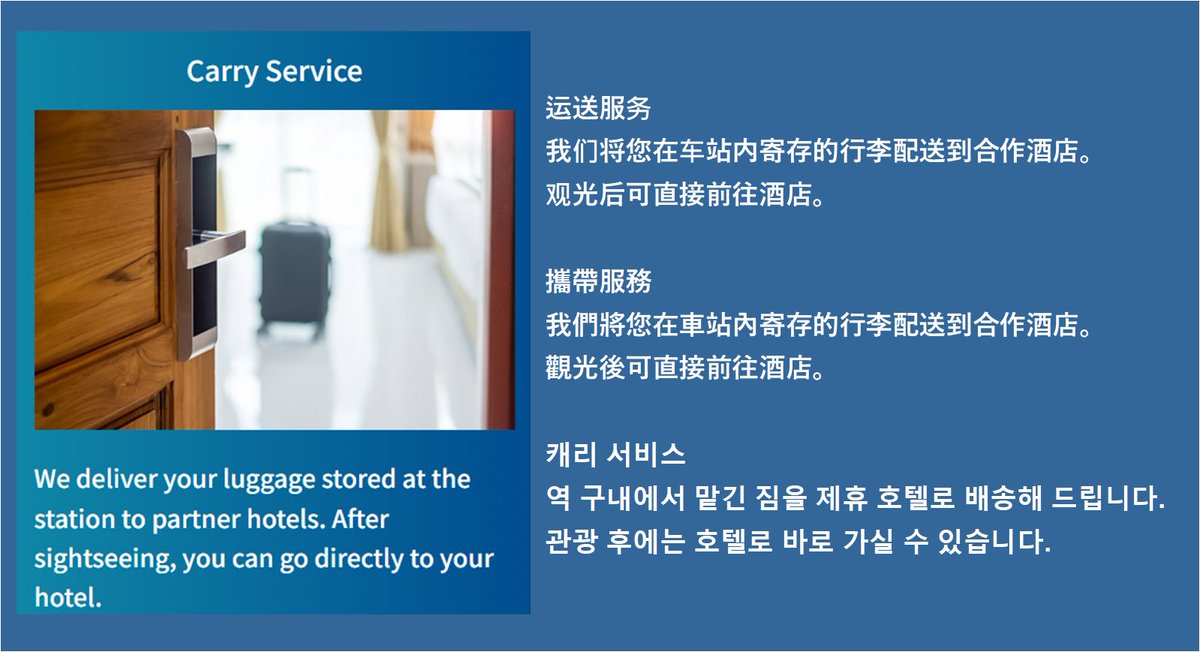 Carry Service

We deliver your luggage stored at the station to partner hotels. After sightseeing, you can go directly to your hotel.

运送服务
我们将您在车站内寄存的行李配送到合作酒店。
观光后可直接前往酒店。

攜帶服務
我們將您在車站內寄存的行李配送到合作酒店。
觀光後可直接前往酒店。

캐리 서비스
역 구내에서 맡긴 짐을 제휴 호텔로 배송해 드립니다.
관광 후에는 호텔로 바로 가실 수 있습니다.